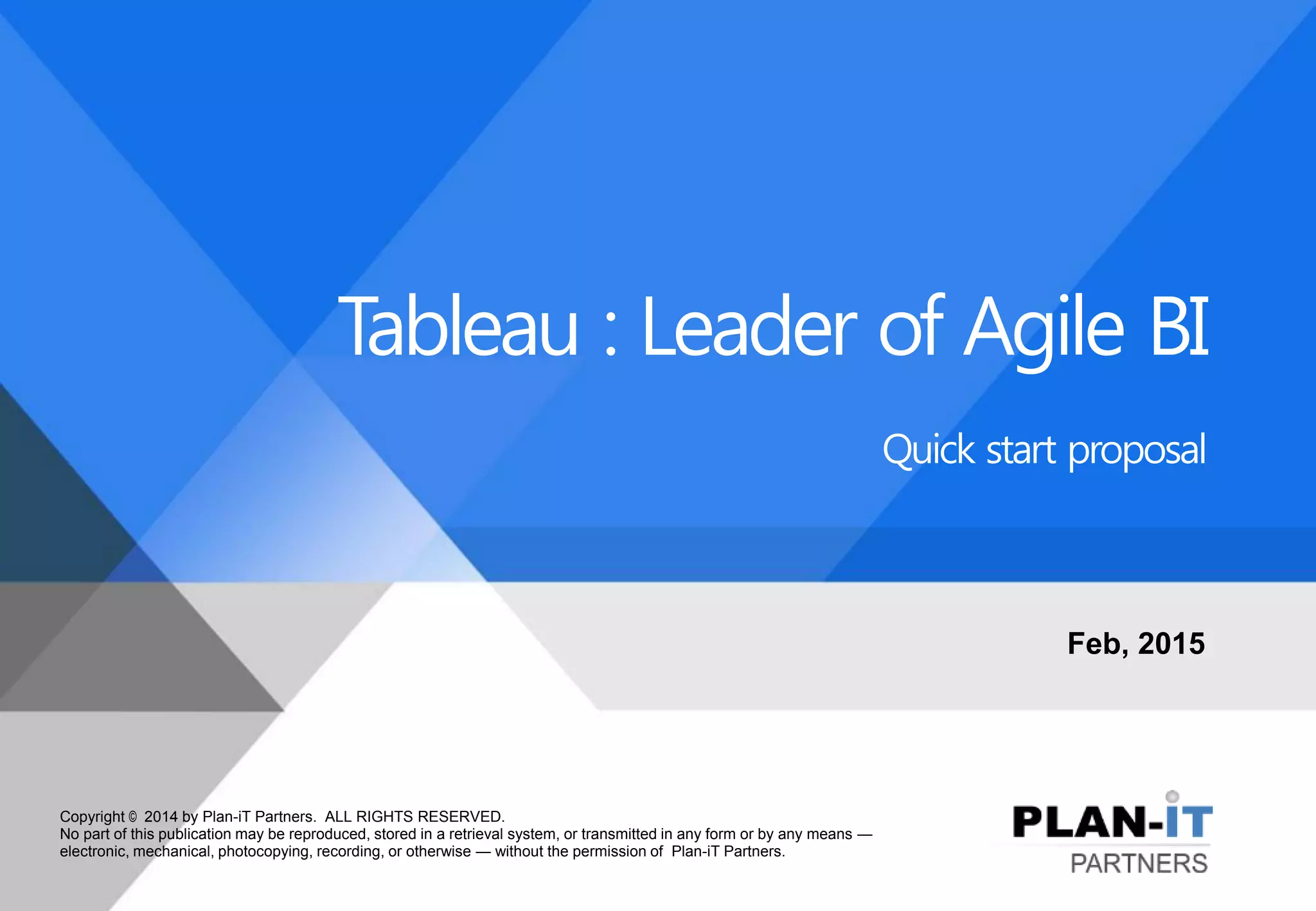 Tableau : Leader of Agile BI

Quick start proposal

Feb, 2015

Copyright © 2014 by Plan-iT Partners. ALL RIGHTS RESERVED.
No part of this publication may be reproduced, stored in a retrieval system, or transmitted in any form or by any means — electronic, mechanical, photocopying, recording, or otherwise — without the permission of Plan-iT Partners.

PLAN-iT
PARTNERS